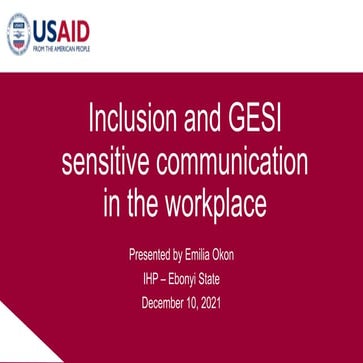 USAID
FROM THE AMERICAN PEOPLE

Inclusion and GESI sensitive communication in the workplace

Presented by Emilia Okon

IHP – Ebonyi State

December 10, 2021